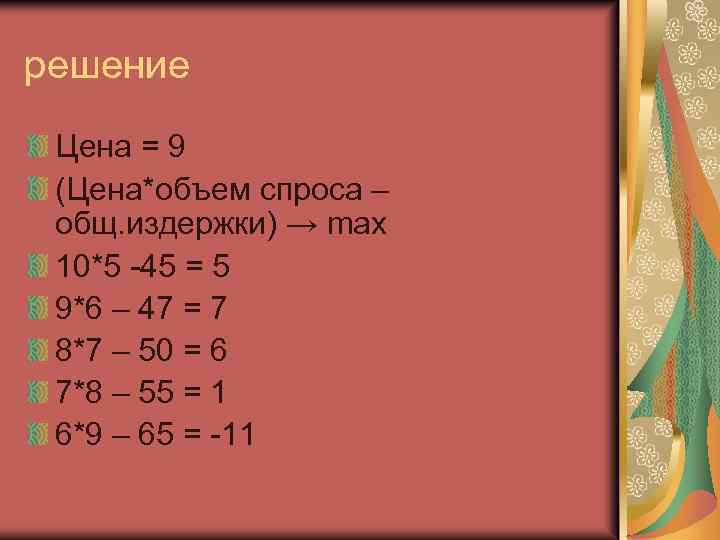 решение

Цена = 9

(Цена*объем спроса – общ.издержки) → max

10*5 -45 = 5

9*6 – 47 = 7

8*7 – 50 = 6

7*8 – 55 = 1

6*9 – 65 = -11